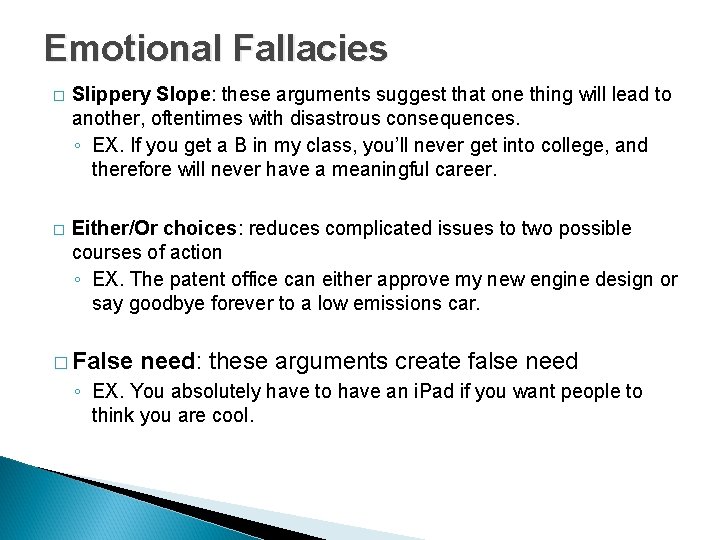 Emotional Fallacies

□ Slippery Slope: these arguments suggest that one thing will lead to another, oftentimes with disastrous consequences.
◦ EX. If you get a B in my class, you'll never get into college, and therefore will never have a meaningful career.

□ Either/Or choices: reduces complicated issues to two possible courses of action
◦ EX. The patent office can either approve my new engine design or say goodbye forever to a low emissions car.

□ False need: these arguments create false need
◦ EX. You absolutely have to have an iPad if you want people to think you are cool.